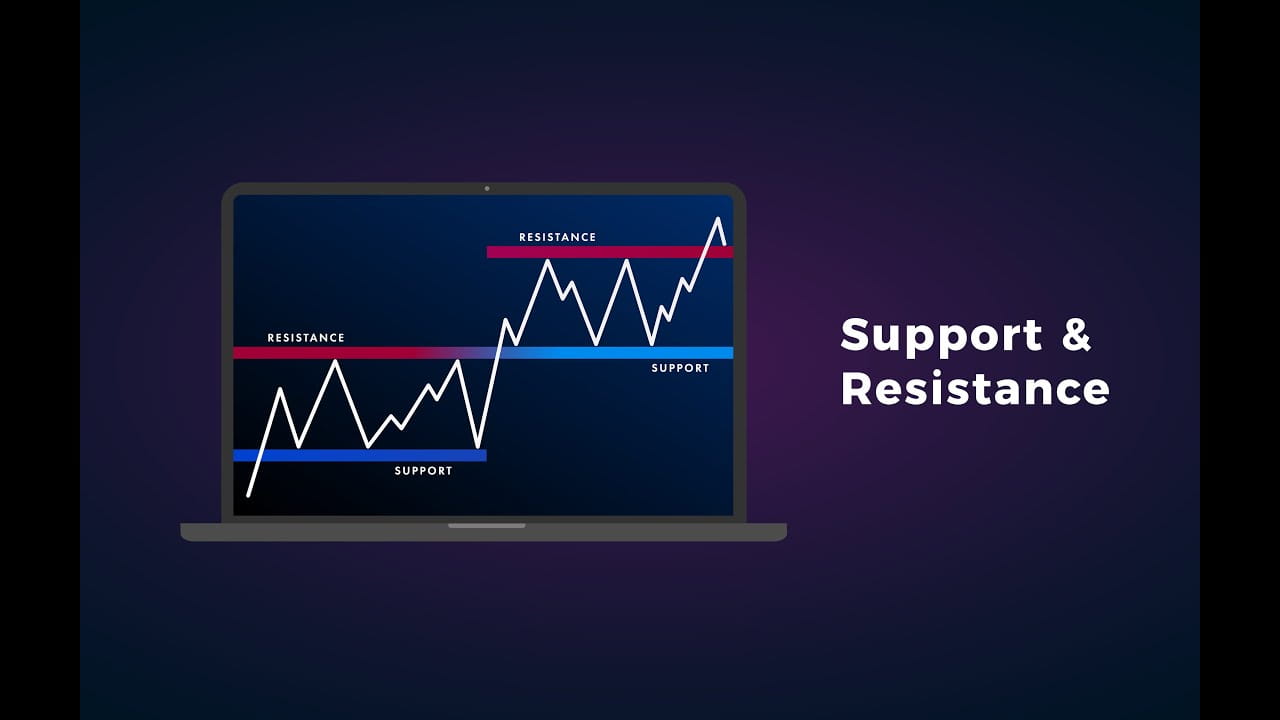 RESISTANCE
RESISTANCE
SUPPORT
SUPPORT

Support & Resistance